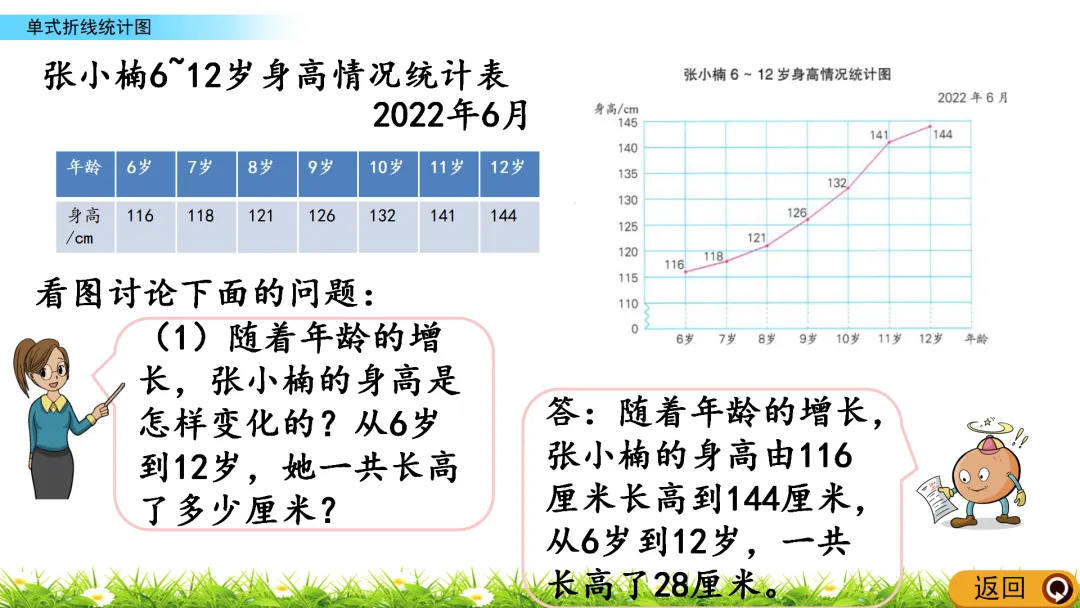 单式折线统计图

张小楠6~12岁身高情况统计表
2022年6月

| 年龄 | 6岁 | 7岁 | 8岁 | 9岁 | 10岁 | 11岁 | 12岁 |
|---|---|---|---|---|---|---|---|
| 身高/cm | 116 | 118 | 121 | 126 | 132 | 141 | 144 |

张小楠 6 ~ 12 岁身高情况统计图
2022 年 6 月
身高/cm
145
140
135
130
125
120
115
110
0
116 118 121 126 132 141 144
6岁 7岁 8岁 9岁 10岁 11岁 12岁 年龄

看图讨论下面的问题：

（1）随着年龄的增长，张小楠的身高是怎样变化的？从6岁到12岁，她一共长高了多少厘米？

答：随着年龄的增长，张小楠的身高由116厘米长高到144厘米，从6岁到12岁，一共长高了28厘米。

返回